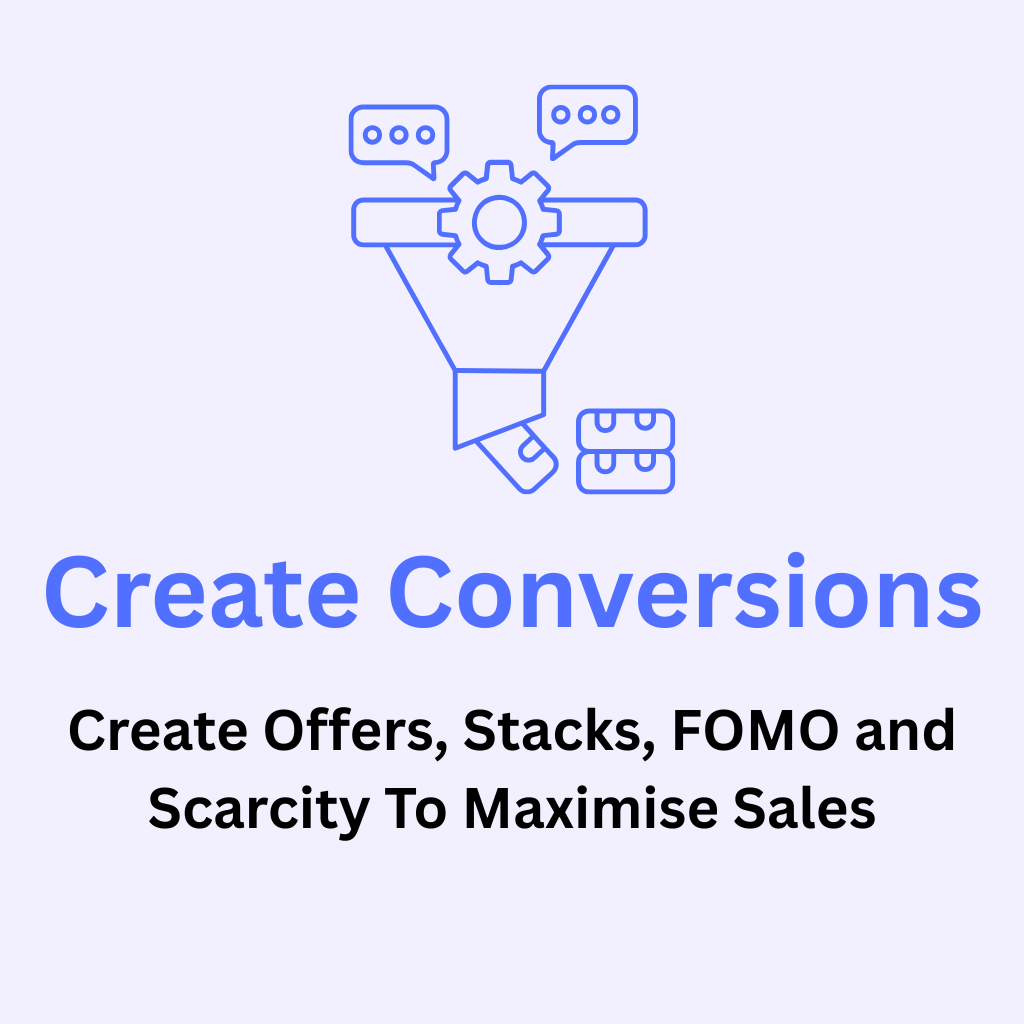 Create Conversions

Create Offers, Stacks, FOMO and Scarcity To Maximise Sales